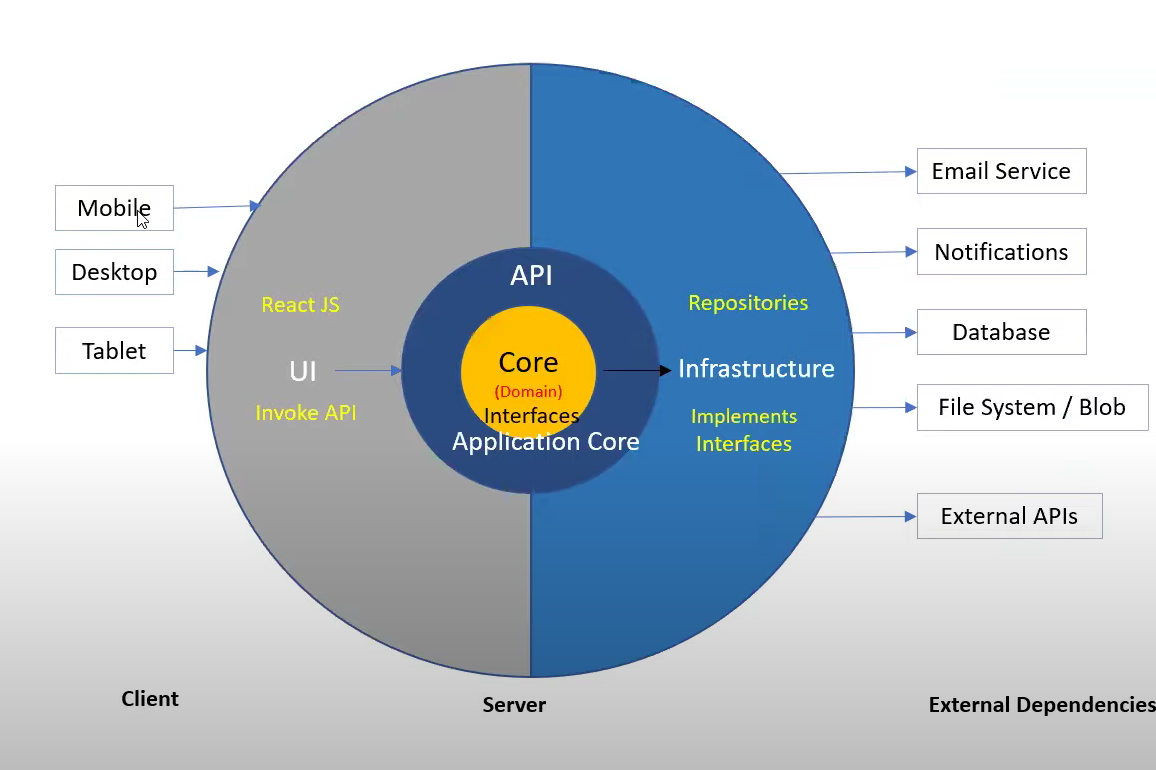 Mobile

Desktop

Tablet

React JS

UI

Invoke API

API

Core
(Domain)
Interfaces
Application Core

Repositories

Infrastructure

Implements Interfaces

Email Service

Notifications

Database

File System / Blob

External APIs

Client

Server

External Dependencies